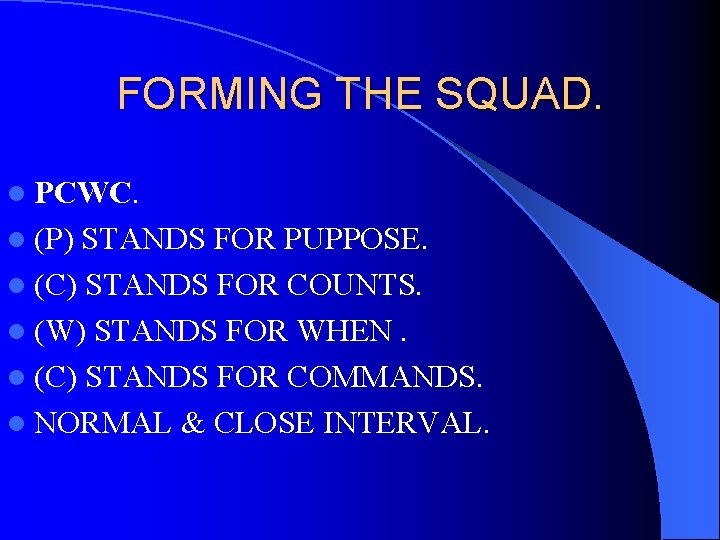 FORMING THE SQUAD.

- PCWC.
- (P) STANDS FOR PUPPOSE.
- (C) STANDS FOR COUNTS.
- (W) STANDS FOR WHEN .
- (C) STANDS FOR COMMANDS.
- NORMAL & CLOSE INTERVAL.